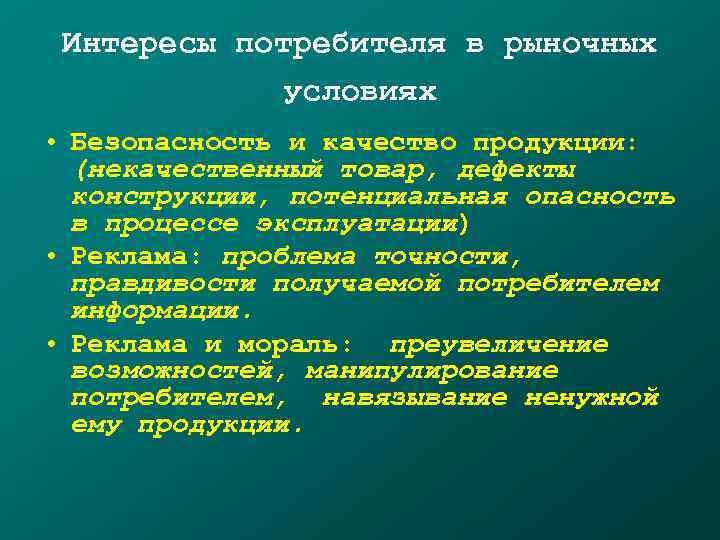 Интересы потребителя в рыночных условиях

• Безопасность и качество продукции: (некачественный товар, дефекты конструкции, потенциальная опасность в процессе эксплуатации)
• Реклама: проблема точности, правдивости получаемой потребителем информации.
• Реклама и мораль: преувеличение возможностей, манипулирование потребителем, навязывание ненужной ему продукции.